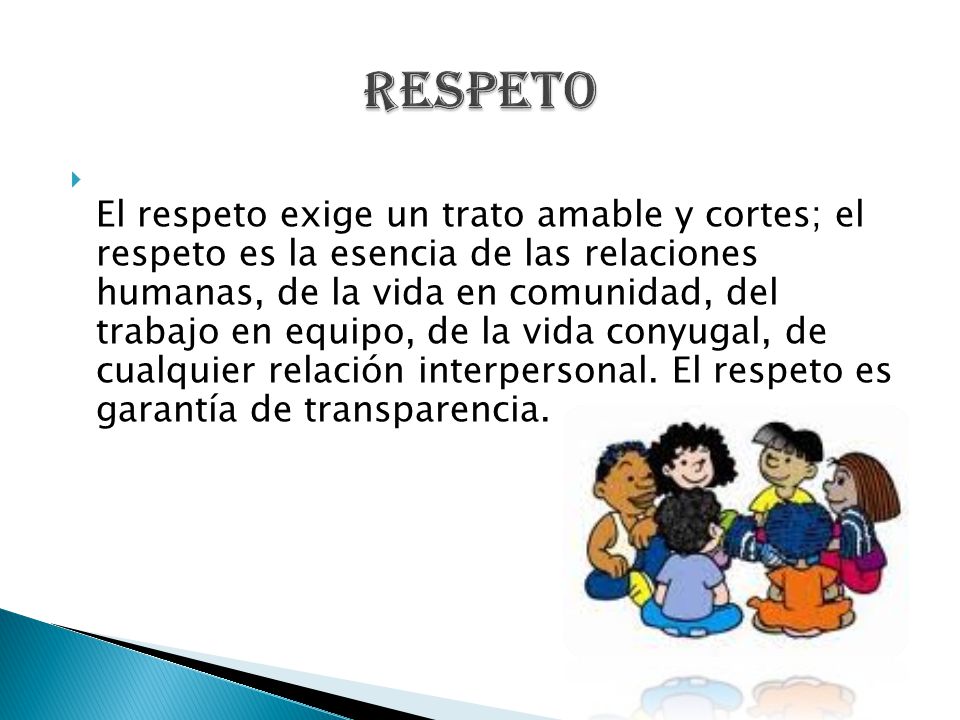 RESPETO

El respeto exige un trato amable y cortes; el respeto es la esencia de las relaciones humanas, de la vida en comunidad, del trabajo en equipo, de la vida conyugal, de cualquier relación interpersonal. El respeto es garantía de transparencia.